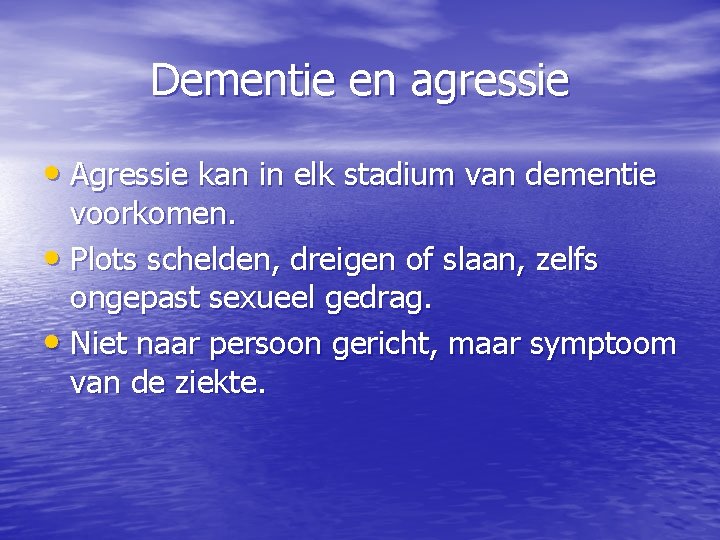 Dementie en agressie

• Agressie kan in elk stadium van dementie voorkomen.
• Plots schelden, dreigen of slaan, zelfs ongepast sexueel gedrag.
• Niet naar persoon gericht, maar symptoom van de ziekte.